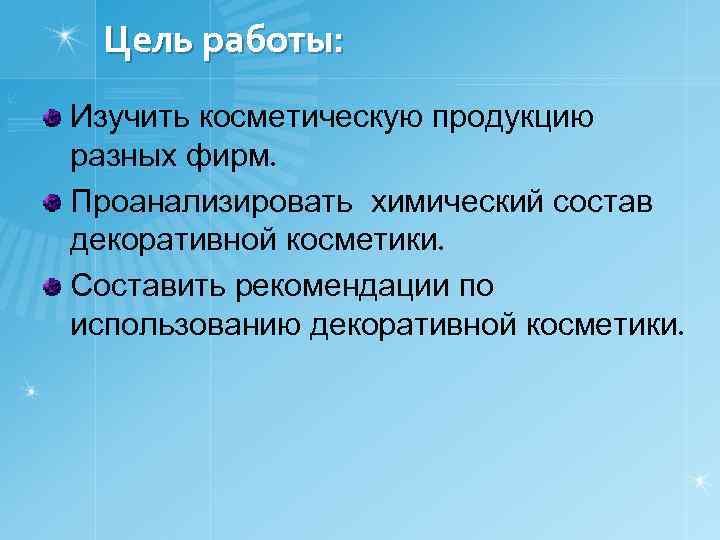 Цель работы:

Изучить косметическую продукцию разных фирм.

Проанализировать  химический состав декоративной косметики.

Составить рекомендации по использованию декоративной косметики.